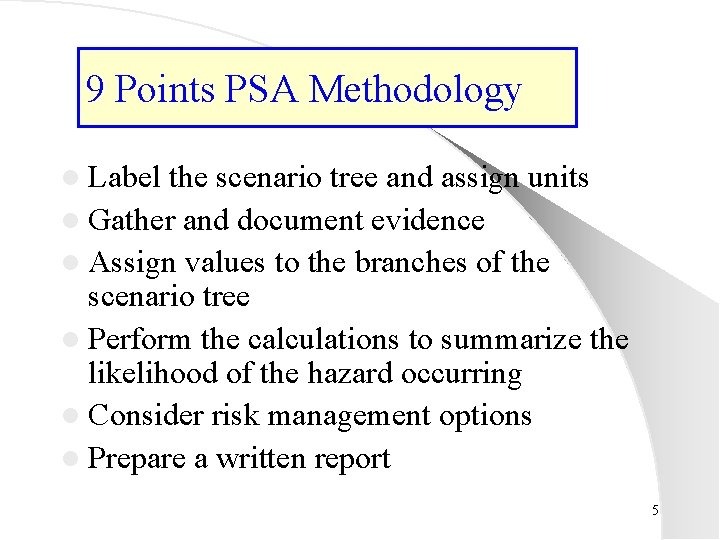 9 Points PSA Methodology

- Label the scenario tree and assign units
- Gather and document evidence
- Assign values to the branches of the scenario tree
- Perform the calculations to summarize the likelihood of the hazard occurring
- Consider risk management options
- Prepare a written report

5